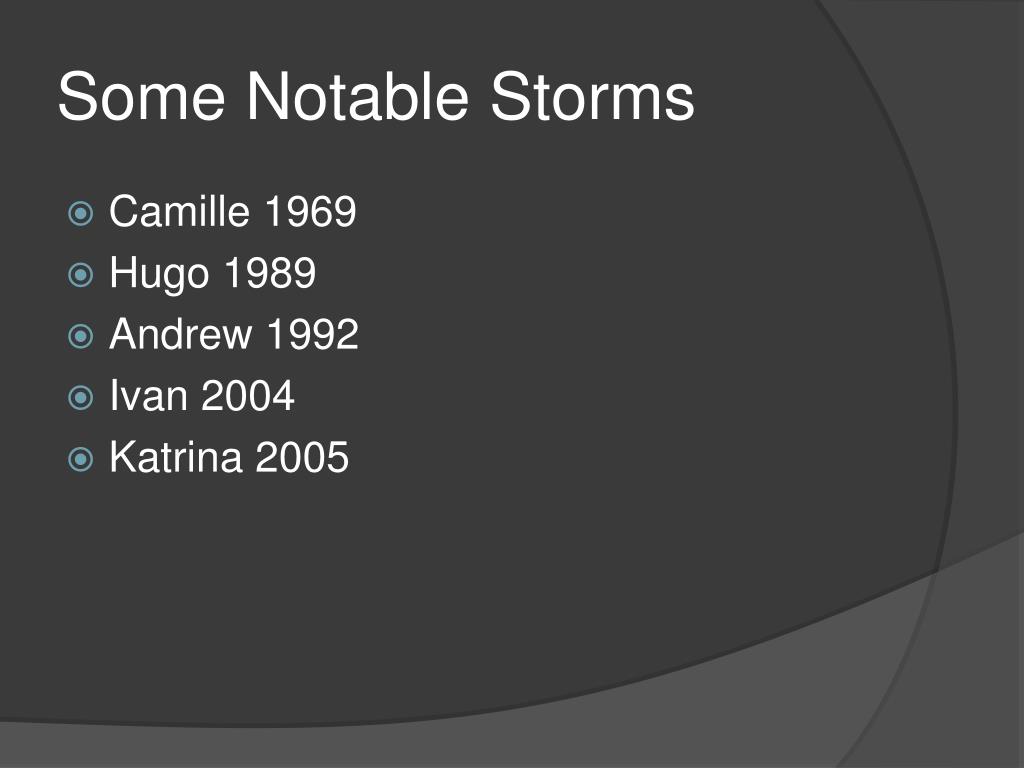 Some Notable Storms

Camille 1969
Hugo 1989
Andrew 1992
Ivan 2004
Katrina 2005